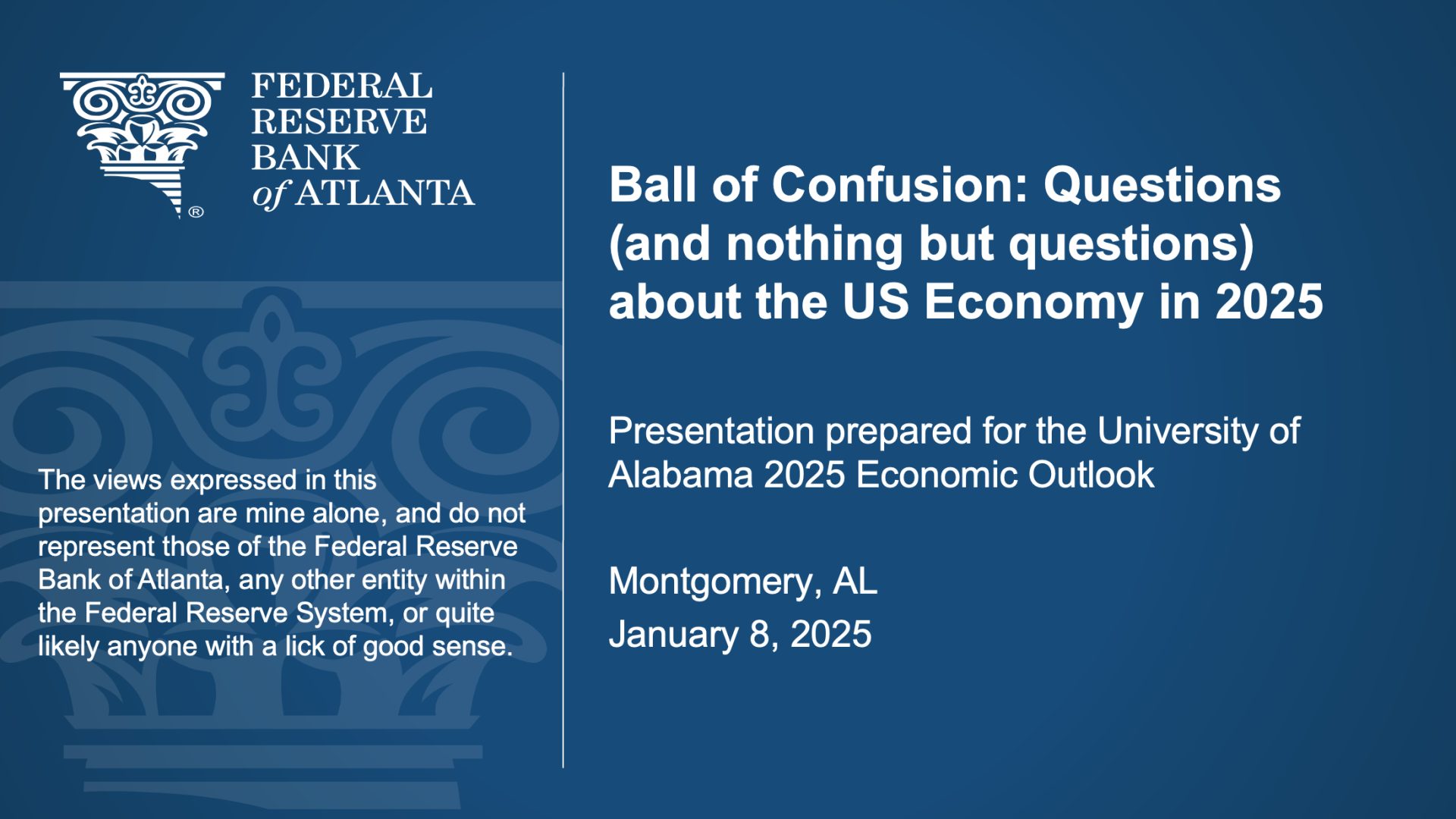 FEDERAL RESERVE BANK of ATLANTA ®

The views expressed in this presentation are mine alone, and do not represent those of the Federal Reserve Bank of Atlanta, any other entity within the Federal Reserve System, or quite likely anyone with a lick of good sense.

Ball of Confusion: Questions (and nothing but questions) about the US Economy in 2025

Presentation prepared for the University of Alabama 2025 Economic Outlook

Montgomery, AL
January 8, 2025